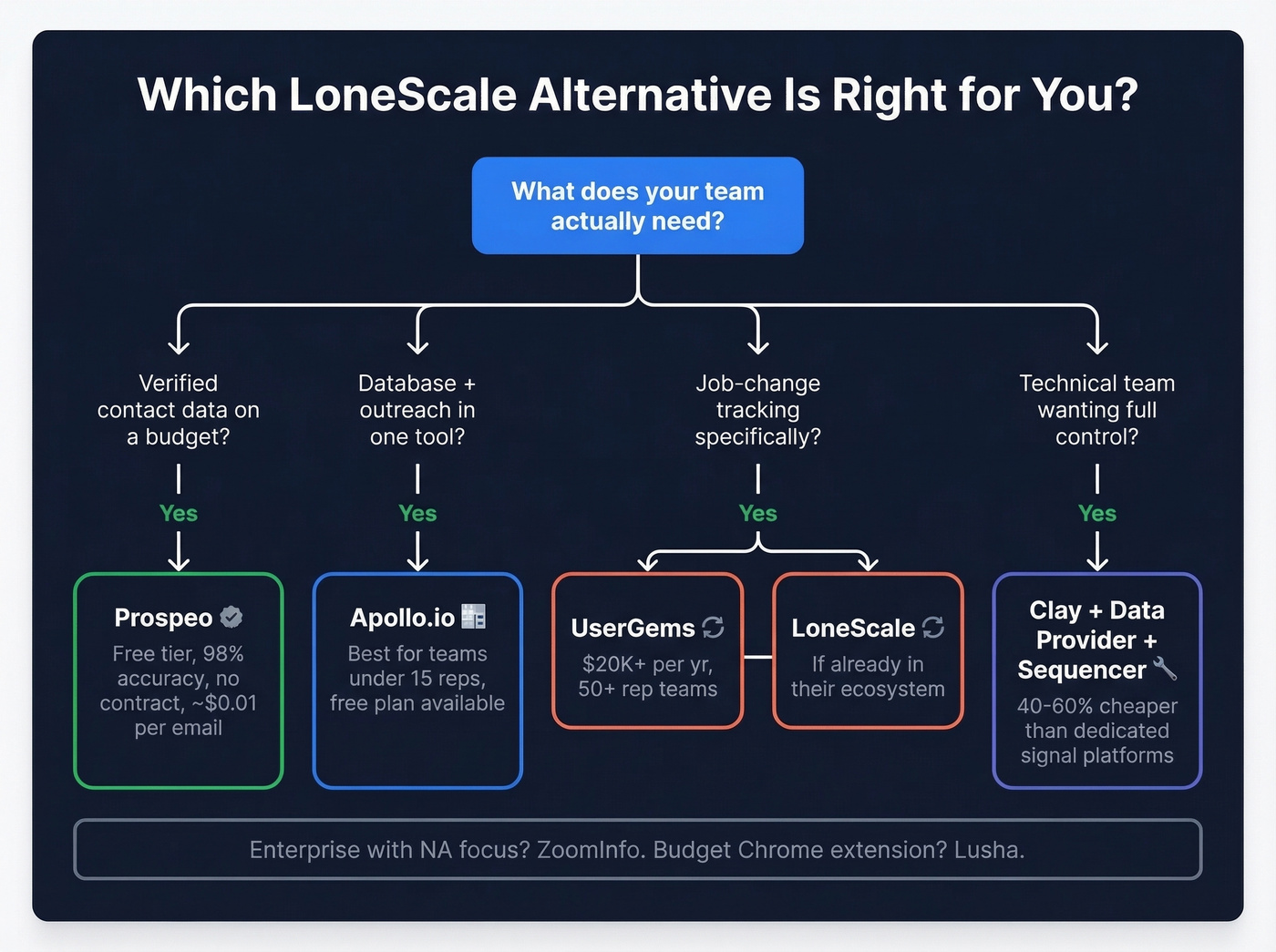 Which LoneScale Alternative Is Right for You?

What does your team actually need?

Verified contact data on a budget?

Yes

Prospeo

Free tier, 98% accuracy, no contract, ~$0.01 per email

Database + outreach in one tool?

Yes

Apollo.io

Best for teams under 15 reps, free plan available

Job-change tracking specifically?

Yes

UserGems

$20K+ per yr, 50+ rep teams

LoneScale

If already in their ecosystem

Technical team wanting full control?

Yes

Clay + Data Provider + Sequencer

40-60% cheaper than dedicated signal platforms

Enterprise with NA focus? ZoomInfo. Budget Chrome extension? Lusha.